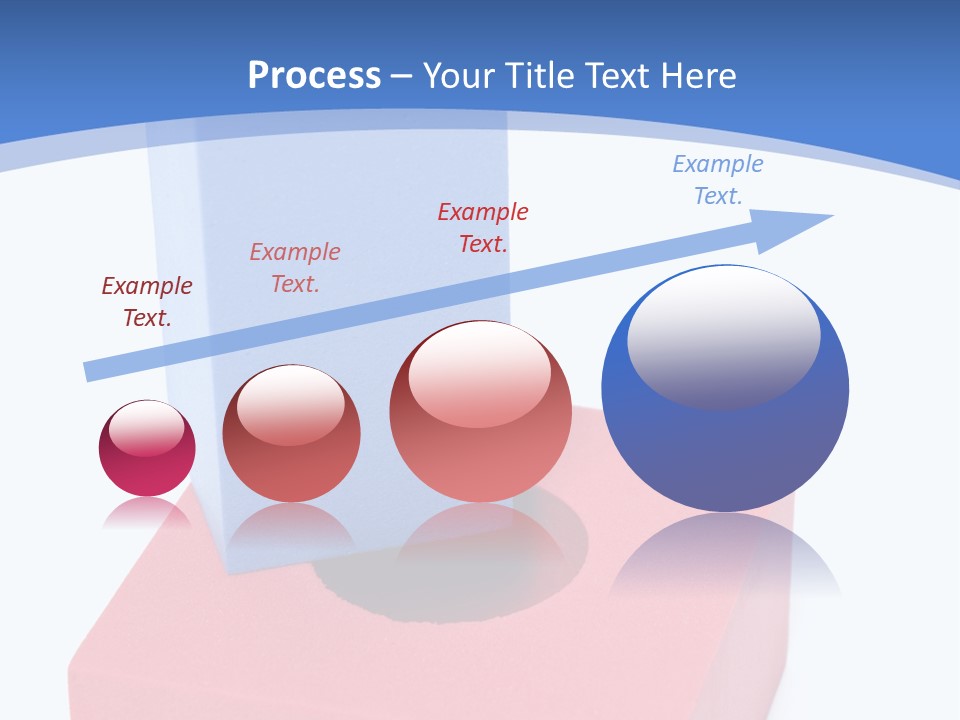 Process – Your Title Text Here

Example Text.

Example Text.

Example Text.

Example Text.